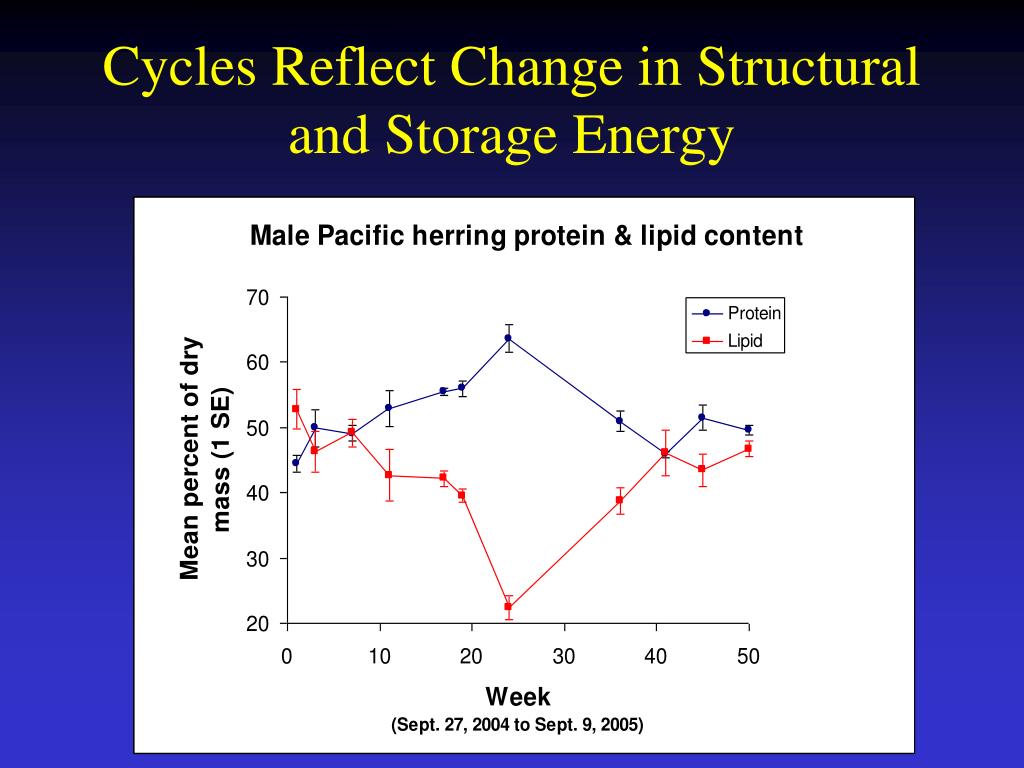 Cycles Reflect Change in Structural and Storage Energy

Male Pacific herring protein & lipid content

Protein
Lipid

Mean percent of dry mass (1 SE)

70
60
50
40
30
20

0
10
20
30
40
50

Week
(Sept. 27, 2004 to Sept. 9, 2005)